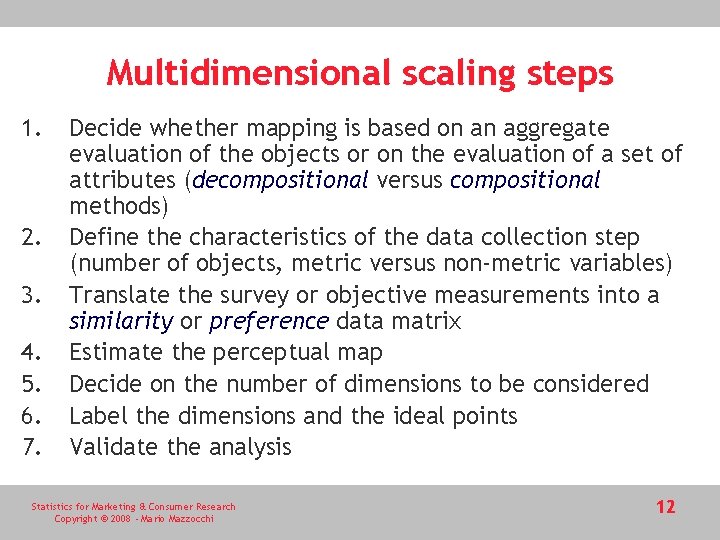 Multidimensional scaling steps

1. Decide whether mapping is based on an aggregate evaluation of the objects or on the evaluation of a set of attributes (decompositional versus compositional methods)
2. Define the characteristics of the data collection step (number of objects, metric versus non-metric variables)
3. Translate the survey or objective measurements into a similarity or preference data matrix
4. Estimate the perceptual map
5. Decide on the number of dimensions to be considered
6. Label the dimensions and the ideal points
7. Validate the analysis

Statistics for Marketing & Consumer Research
Copyright © 2008 - Mario Mazzocchi

12